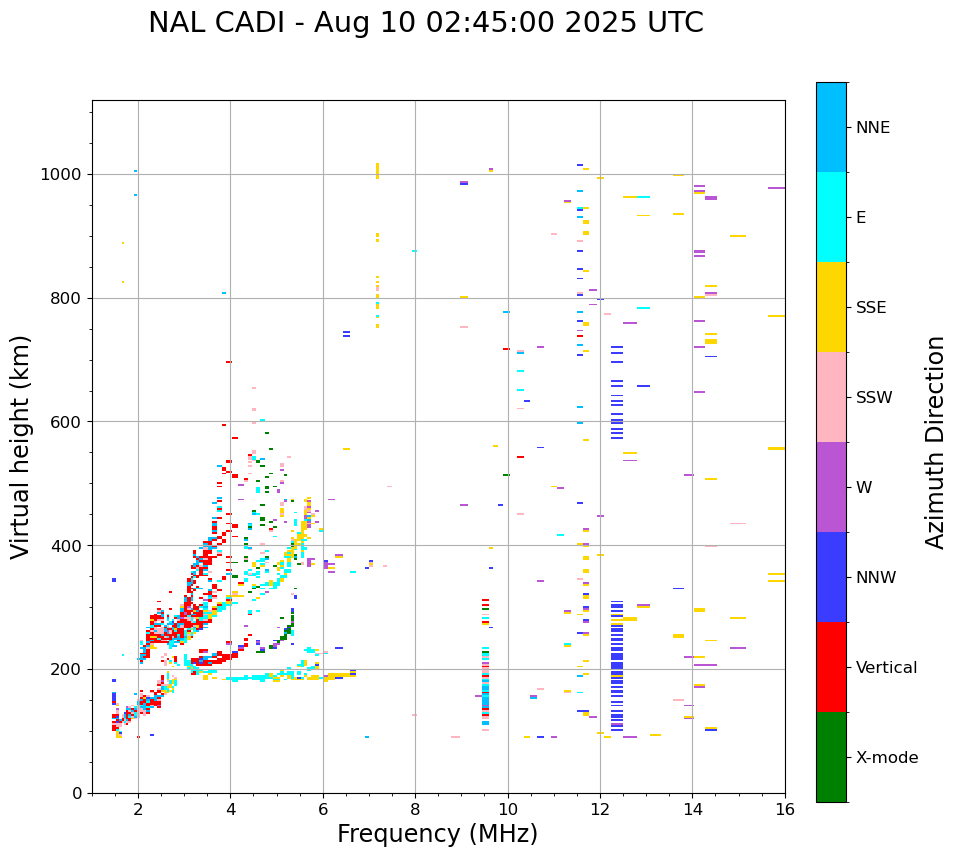 NAL CADI - Aug 10 02:45:00 2025 UTC

Virtual height (km)

1000
800
600
400
200
0

2
4
6
8
10
12
14
16

Frequency (MHz)

NNE
E
SSE
SSW
W
NNW
Vertical
X-mode

Azimuth Direction